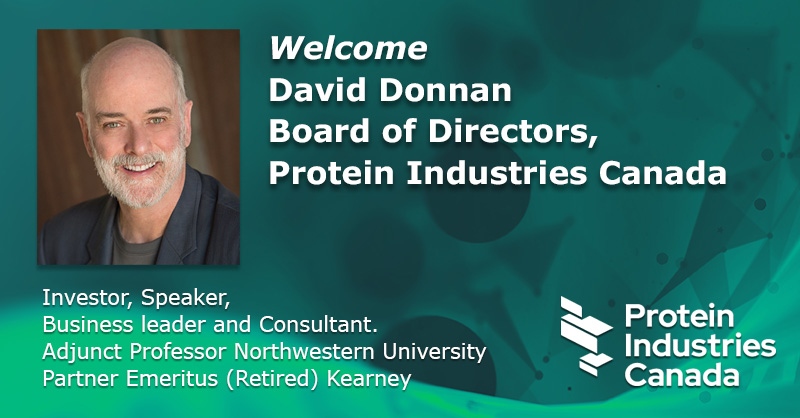 Welcome
David Donnan
Board of Directors,
Protein Industries Canada

Investor, Speaker,
Business leader and Consultant.
Adjunct Professor Northwestern University
Partner Emeritus (Retired) Kearney

Protein Industries Canada